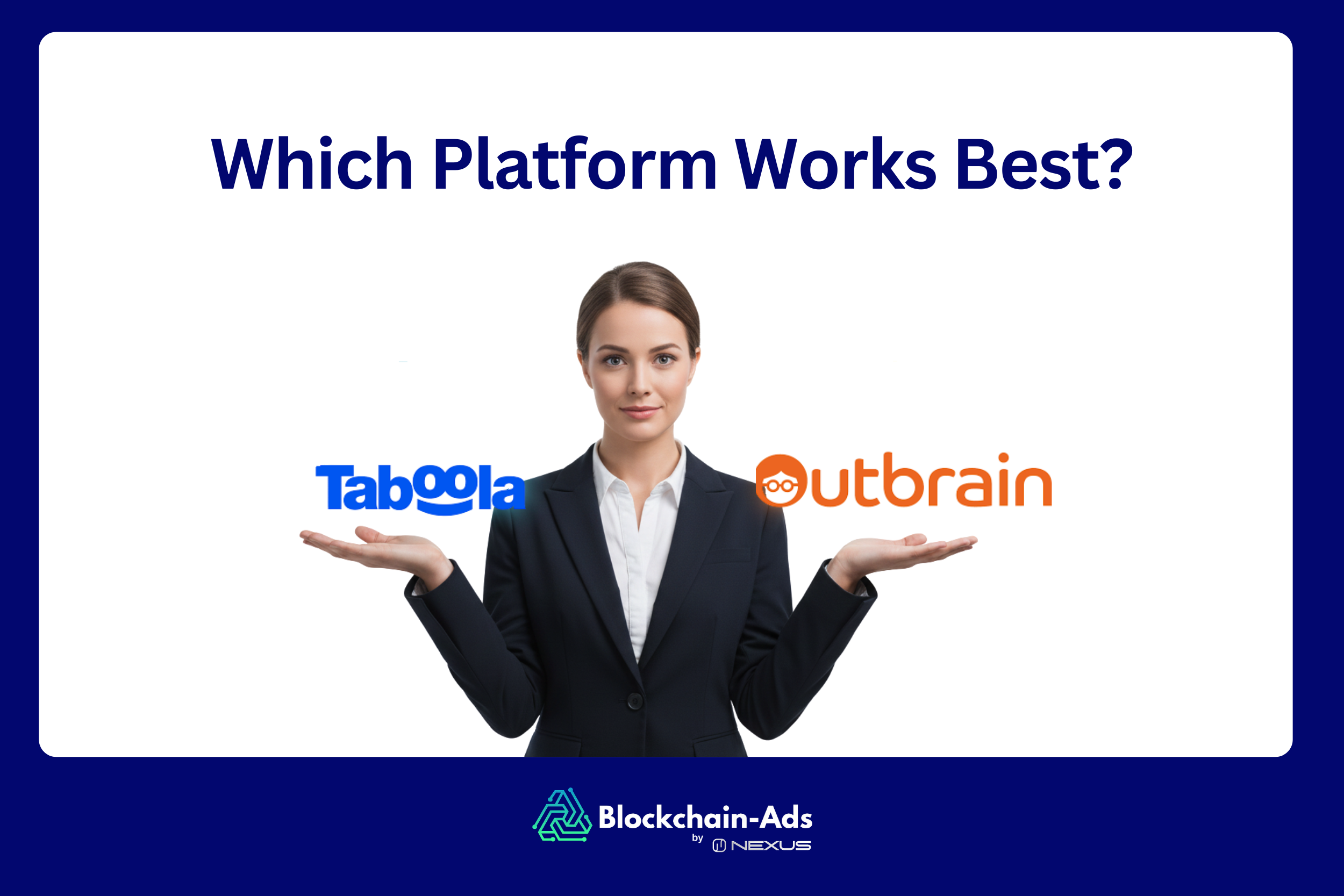 Which Platform Works Best?

Taboola

Outbrain

Blockchain-Ads
by NEXUS